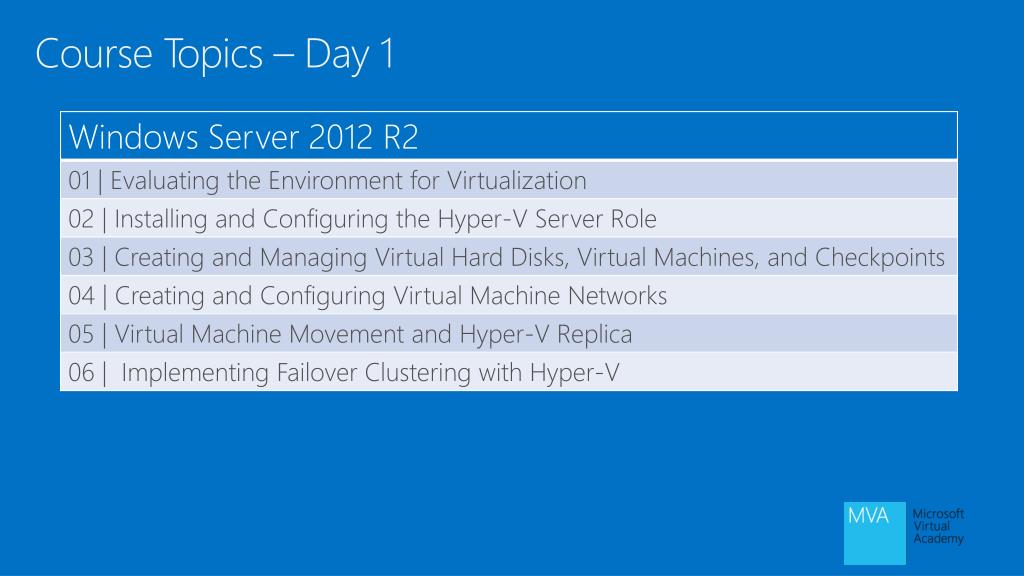 Course Topics – Day 1

| Windows Server 2012 R2 |
|---|
| 01 \| Evaluating the Environment for Virtualization |
| 02 \| Installing and Configuring the Hyper-V Server Role |
| 03 \| Creating and Managing Virtual Hard Disks, Virtual Machines, and Checkpoints |
| 04 \| Creating and Configuring Virtual Machine Networks |
| 05 \| Virtual Machine Movement and Hyper-V Replica |
| 06 \| Implementing Failover Clustering with Hyper-V |

MVA Microsoft Virtual Academy